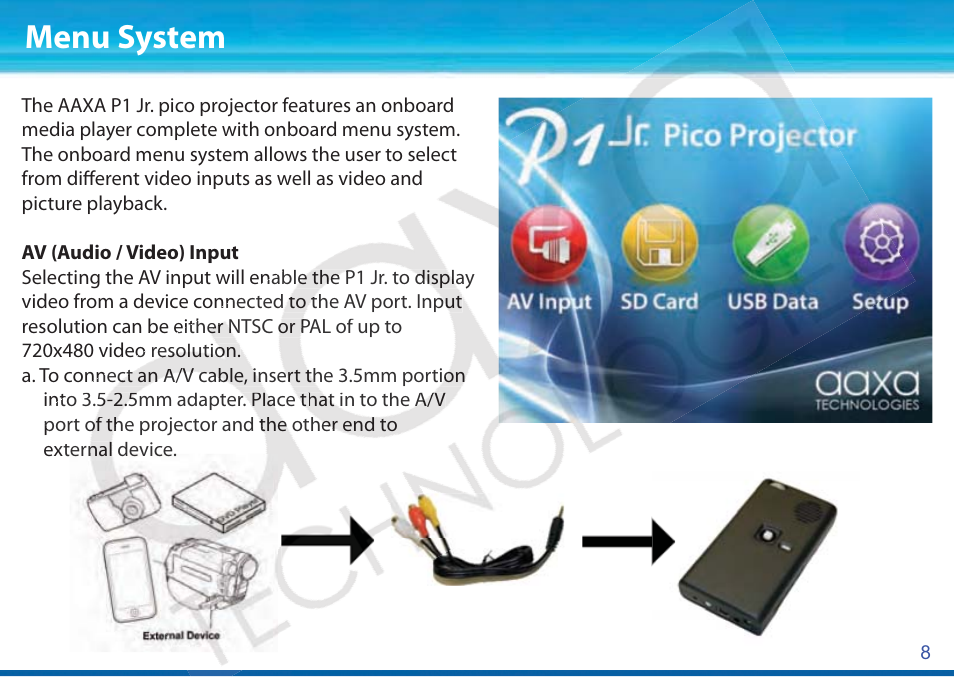 Menu System

The AAXA P1 Jr. pico projector features an onboard media player complete with onboard menu system. The onboard menu system allows the user to select from different video inputs as well as video and picture playback.

AV (Audio / Video) Input
Selecting the AV input will enable the P1 Jr. to display video from a device connected to the AV port. Input resolution can be either NTSC or PAL of up to 720x480 video resolution.
a. To connect an A/V cable, insert the 3.5mm portion into 3.5-2.5mm adapter. Place that in to the A/V port of the projector and the other end to external device.

P1 Jr. Pico Projector
AV Input
SD Card
USB Data
Setup
aaxa
TECHNOLOGIES

DVD Player
External Device

aaxa TECHNOLOGIES

8